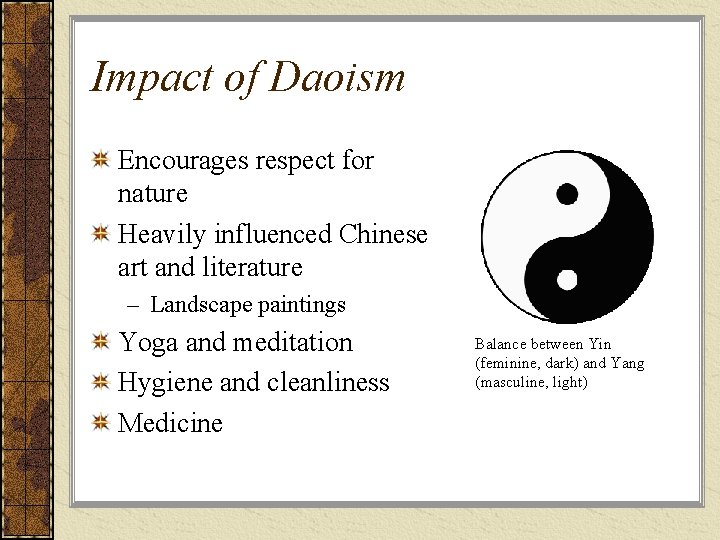 Impact of Daoism

Encourages respect for nature

Heavily influenced Chinese art and literature

– Landscape paintings

Yoga and meditation

Hygiene and cleanliness

Medicine

Balance between Yin (feminine, dark) and Yang (masculine, light)